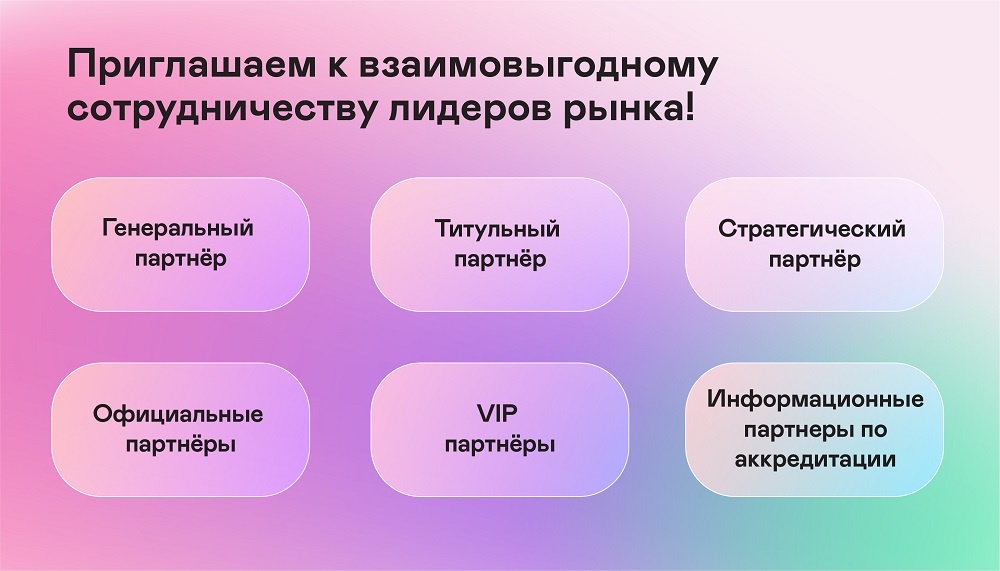 Приглашаем к взаимовыгодному сотрудничеству лидеров рынка!

Генеральный партнёр

Титульный партнёр

Стратегический партнёр

Официальные партнёры

VIP партнёры

Информационные партнеры по аккредитации